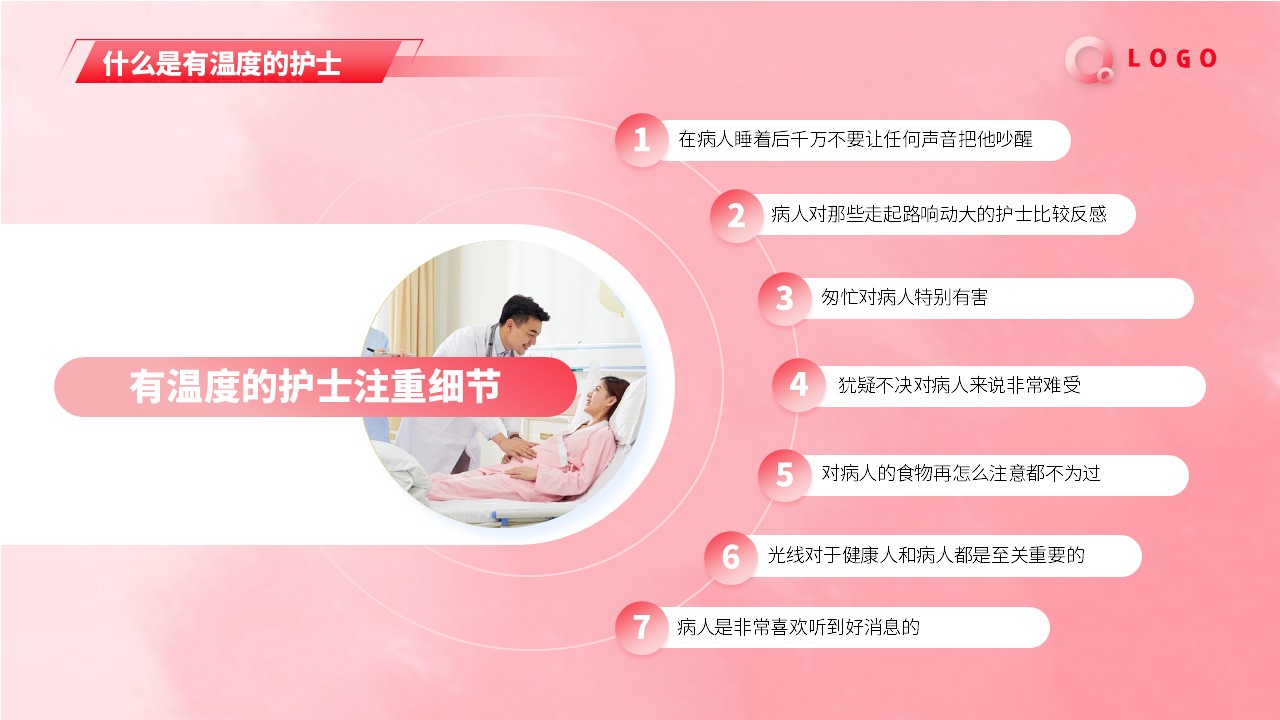 什么是有温度的护士

LOGO

有温度的护士注重细节

1 在病人睡着后千万不要让任何声音把他吵醒

2 病人对那些走起路响动大的护士比较反感

3 匆忙对病人特别有害

4 犹疑不决对病人来说非常难受

5 对病人的食物再怎么注意都不为过

6 光线对于健康人和病人都是至关重要的

7 病人是非常喜欢听到好消息的